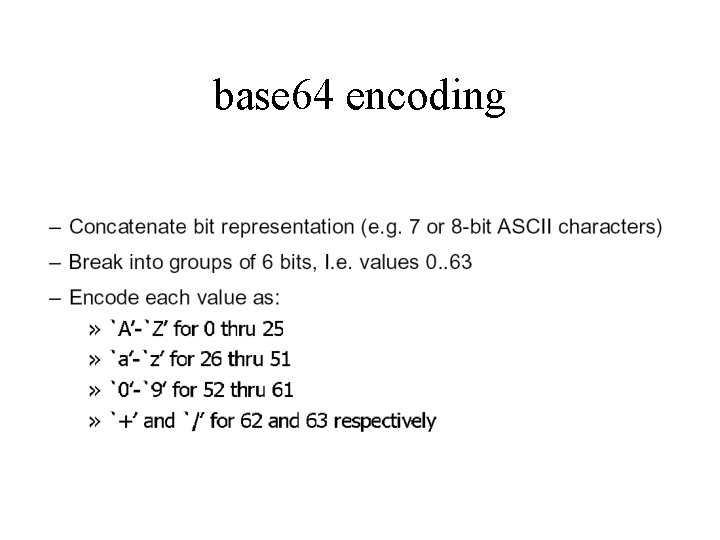 base64 encoding

– Concatenate bit representation (e.g. 7 or 8-bit ASCII characters)

– Break into groups of 6 bits, I.e. values 0..63

– Encode each value as:

» `A’-`Z’ for 0 thru 25

» `a’-`z’ for 26 thru 51

» `0’-`9’ for 52 thru 61

» `+’ and `/’ for 62 and 63 respectively